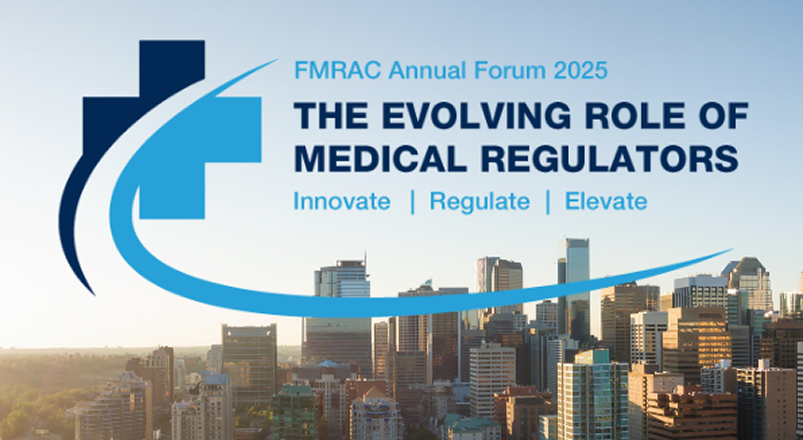 FMRAC Annual Forum 2025

THE EVOLVING ROLE OF MEDICAL REGULATORS

Innovate | Regulate | Elevate